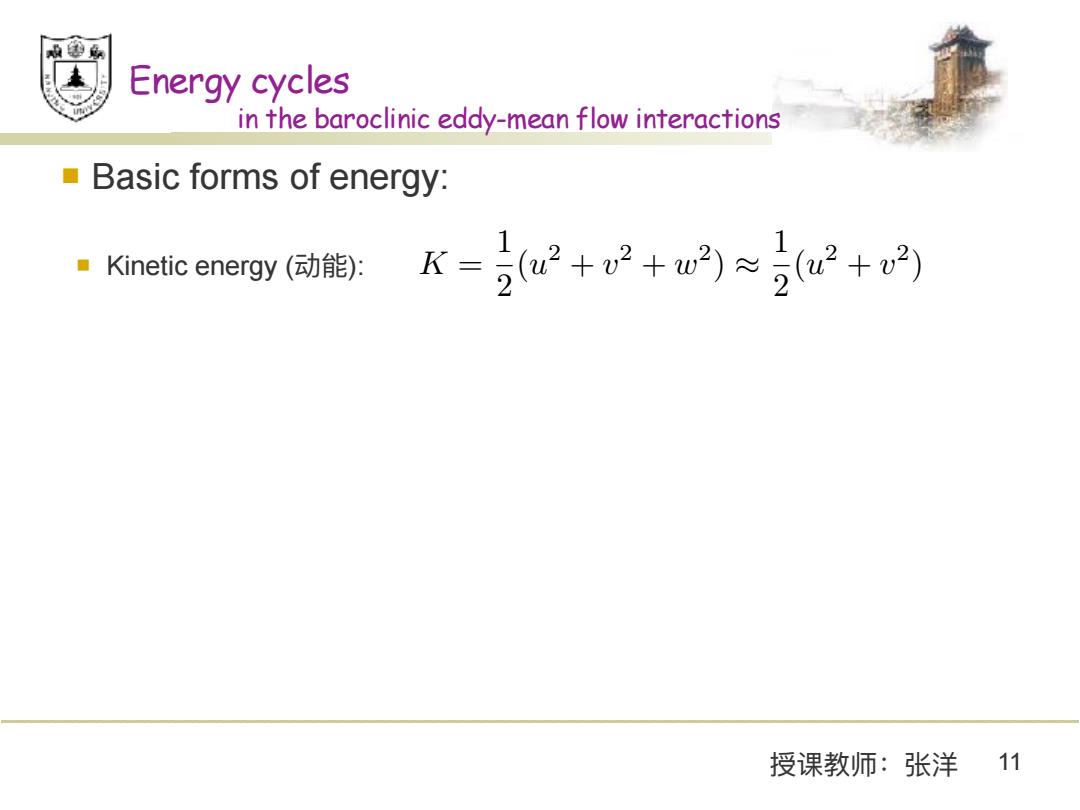 Energy cycles
in the baroclinic eddy-mean flow interactions

Basic forms of energy:

Kinetic energy (动能): $K = \frac{1}{2}(u^2 + v^2 + w^2) \approx \frac{1}{2}(u^2 + v^2)$

授课教师：张洋 11